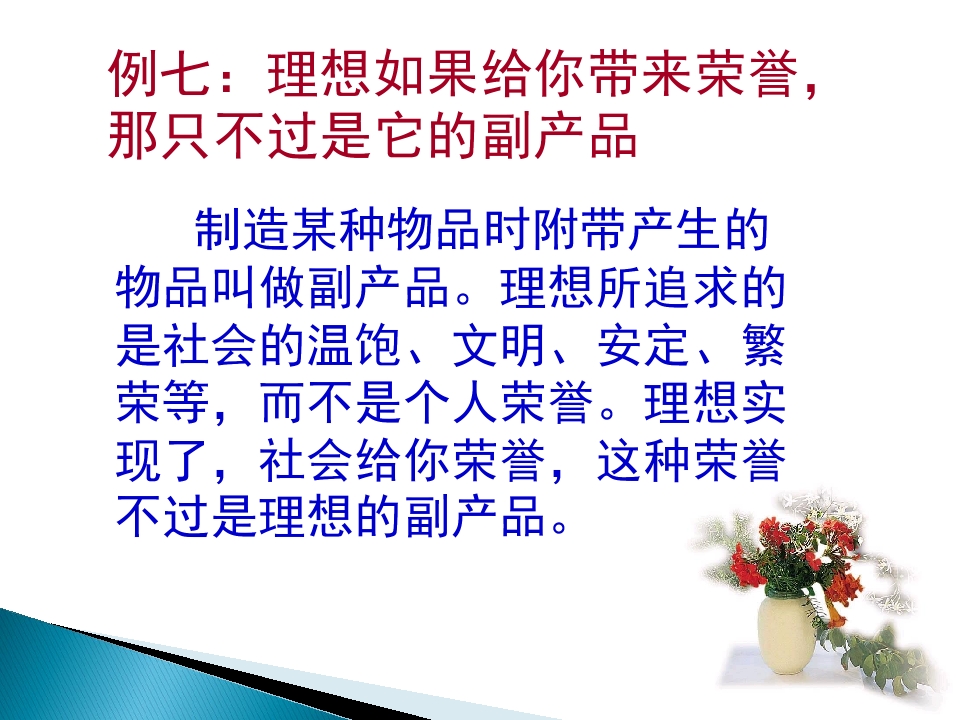 例七：理想如果给你带来荣誉，那只不过是它的副产品

制造某种物品时附带产生的物品叫做副产品。理想所追求的是社会的温饱、文明、安定、繁荣等，而不是个人荣誉。理想实现了，社会给你荣誉，这种荣誉不过是理想的副产品。